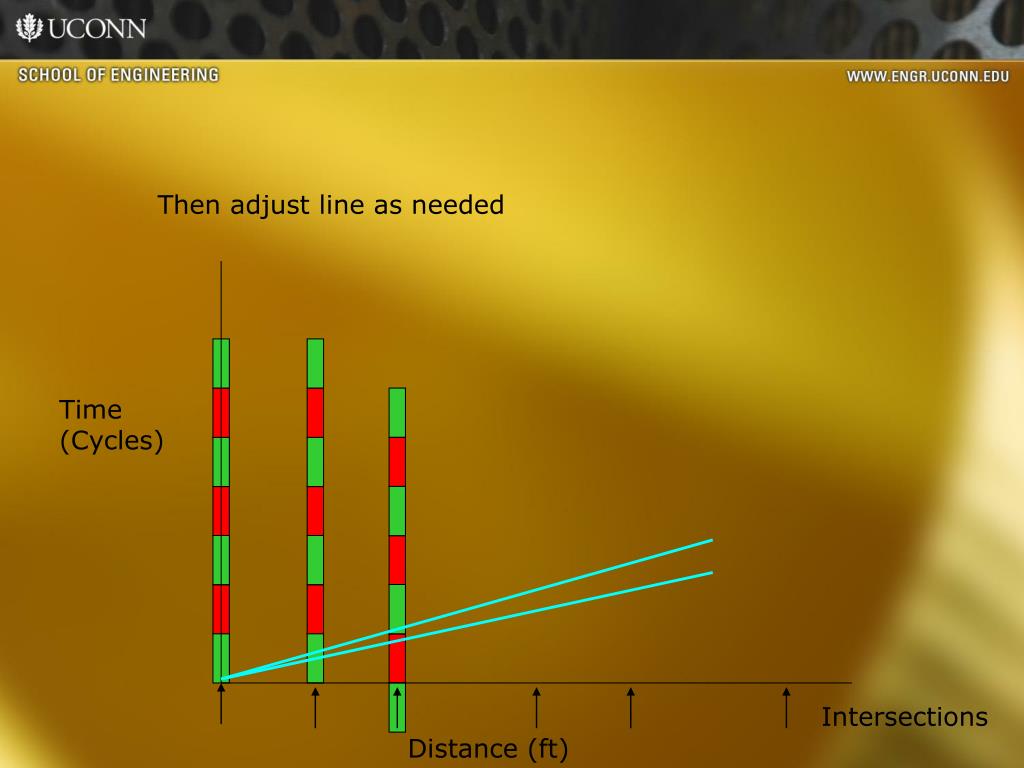 UCONN
SCHOOL OF ENGINEERING
WWW.ENGR.UCONN.EDU

Then adjust line as needed

Time
(Cycles)

Intersections

Distance (ft)